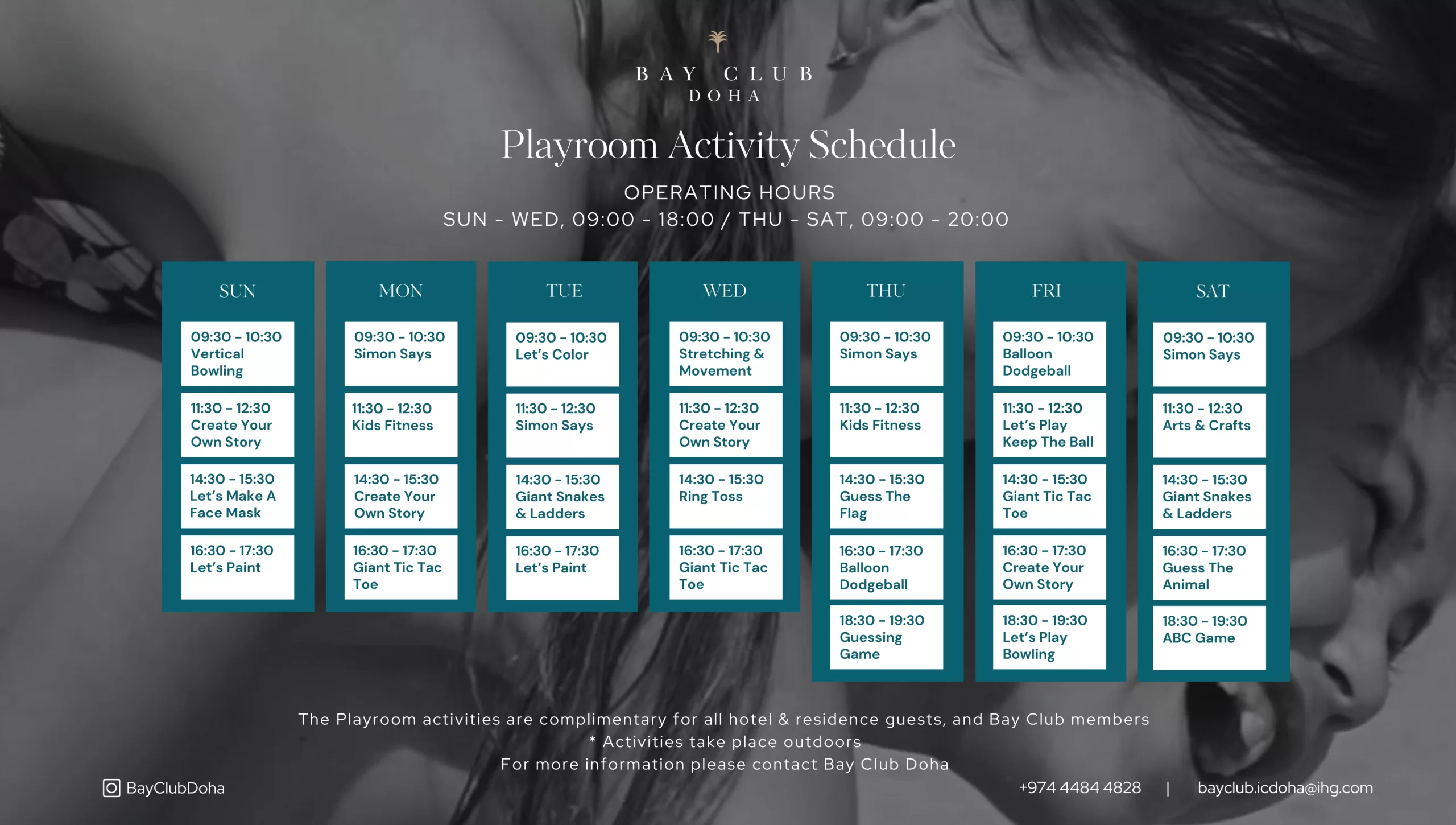 BAY CLUB
DOHA

Playroom Activity Schedule

OPERATING HOURS
SUN - WED, 09:00 - 18:00 / THU - SAT, 09:00 - 20:00

| SUN | MON | TUE | WED | THU | FRI | SAT |
|---|---|---|---|---|---|---|
| 09:30 - 10:30 Vertical Bowling | 09:30 - 10:30 Simon Says | 09:30 - 10:30 Let's Color | 09:30 - 10:30 Stretching & Movement | 09:30 - 10:30 Simon Says | 09:30 - 10:30 Balloon Dodgeball | 09:30 - 10:30 Simon Says |
| 11:30 - 12:30 Create Your Own Story | 11:30 - 12:30 Kids Fitness | 11:30 - 12:30 Simon Says | 11:30 - 12:30 Create Your Own Story | 11:30 - 12:30 Kids Fitness | 11:30 - 12:30 Let's Play Keep The Ball | 11:30 - 12:30 Arts & Crafts |
| 14:30 - 15:30 Let's Make A Face Mask | 14:30 - 15:30 Create Your Own Story | 14:30 - 15:30 Giant Snakes & Ladders | 14:30 - 15:30 Ring Toss | 14:30 - 15:30 Guess The Flag | 14:30 - 15:30 Giant Tic Tac Toe | 14:30 - 15:30 Giant Snakes & Ladders |
| 16:30 - 17:30 Let's Paint | 16:30 - 17:30 Giant Tic Tac Toe | 16:30 - 17:30 Let's Paint | 16:30 - 17:30 Giant Tic Tac Toe | 16:30 - 17:30 Balloon Dodgeball | 16:30 - 17:30 Create Your Own Story | 16:30 - 17:30 Guess The Animal |
| | | | | 18:30 - 19:30 Guessing Game | 18:30 - 19:30 Let's Play Bowling | 18:30 - 19:30 ABC Game |

The Playroom activities are complimentary for all hotel & residence guests, and Bay Club members
* Activities take place outdoors
For more information please contact Bay Club Doha

BayClubDoha

+974 4484 4828 | bayclub.icdoha@ihg.com